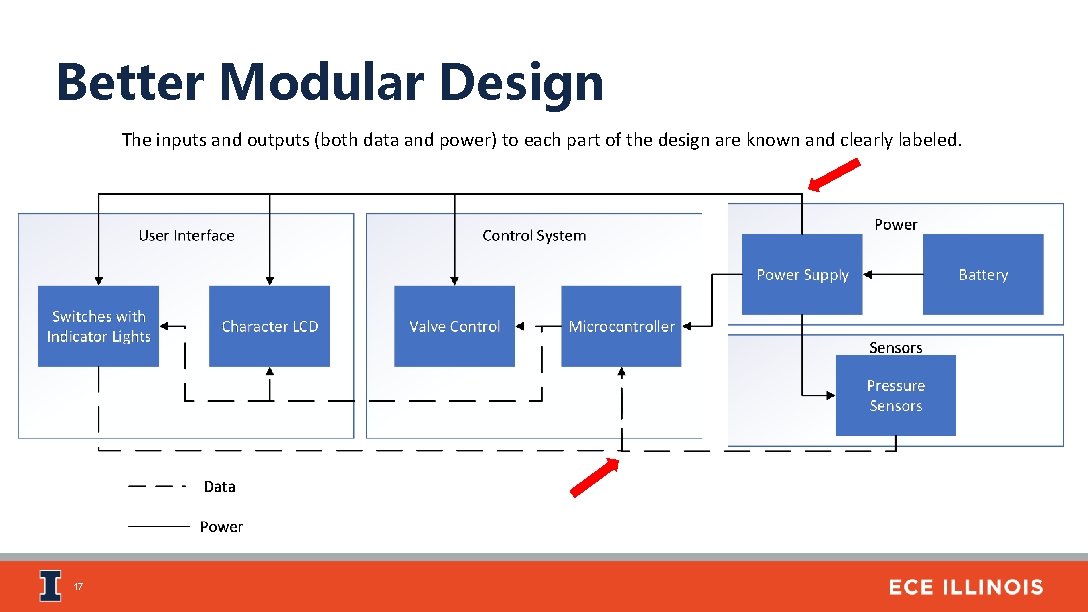 Better Modular Design

The inputs and outputs (both data and power) to each part of the design are known and clearly labeled.

User Interface

Switches with Indicator Lights

Character LCD

Control System

Valve Control

Microcontroller

Power

Power Supply

Battery

Sensors

Pressure Sensors

Data

Power

17

ECE ILLINOIS